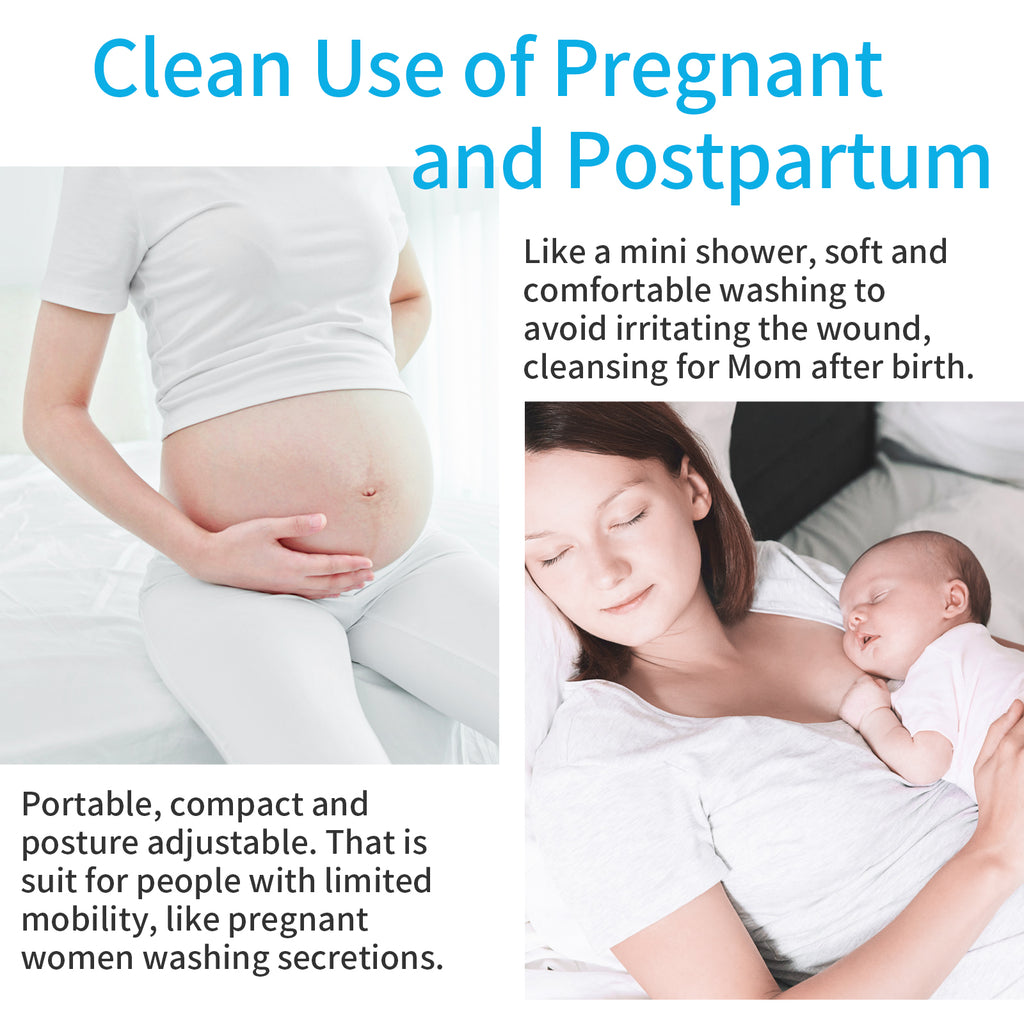 Clean Use of Pregnant and Postpartum

Like a mini shower, soft and comfortable washing to avoid irritating the wound, cleansing for Mom after birth.

Portable, compact and posture adjustable. That is suit for people with limited mobility, like pregnant women washing secretions.